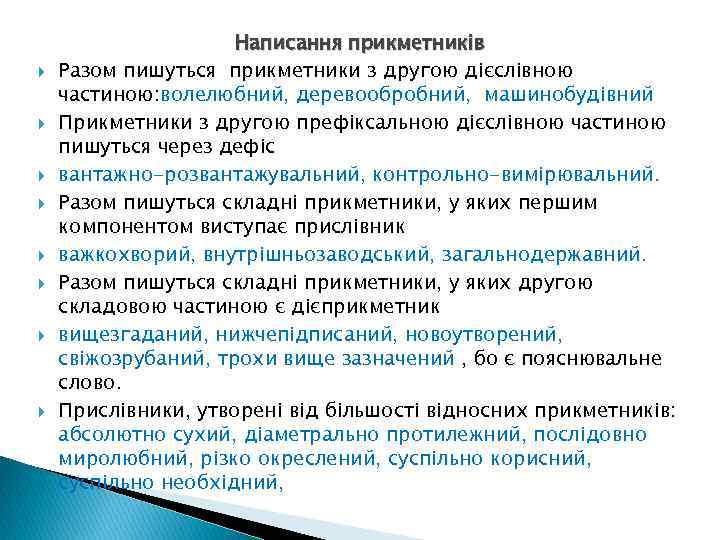 Написання прикметників

Разом пишуться прикметники з другою дієслівною частиною:волелюбний, деревообробний, машинобудівний

Прикметники з другою префіксальною дієслівною частиною пишуться через дефіс

вантажно-розвантажувальний, контрольно-вимірювальний.

Разом пишуться складні прикметники, у яких першим компонентом виступає прислівник

важкохворий, внутрішньозаводський, загальнодержавний.

Разом пишуться складні прикметники, у яких другою складовою частиною є дієприкметник

вищезгаданий, нижчепідписаний, новоутворений, свіжозрубаний, трохи вище зазначений , бо є пояснювальне слово.

Прислівники, утворені від більшості відносних прикметників: абсолютно сухий, діаметрально протилежний, послідовно миролюбний, різко окреслений, суспільно корисний, суспільно необхідний,